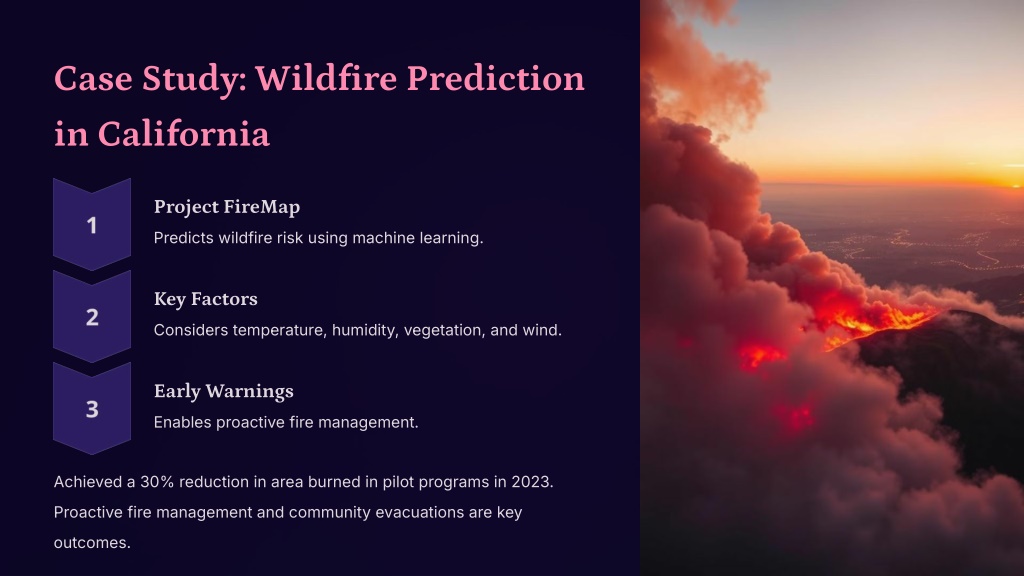 Case Study: Wildfire Prediction in California

1

Project FireMap

Predicts wildfire risk using machine learning.

2

Key Factors

Considers temperature, humidity, vegetation, and wind.

3

Early Warnings

Enables proactive fire management.

Achieved a 30% reduction in area burned in pilot programs in 2023. Proactive fire management and community evacuations are key outcomes.